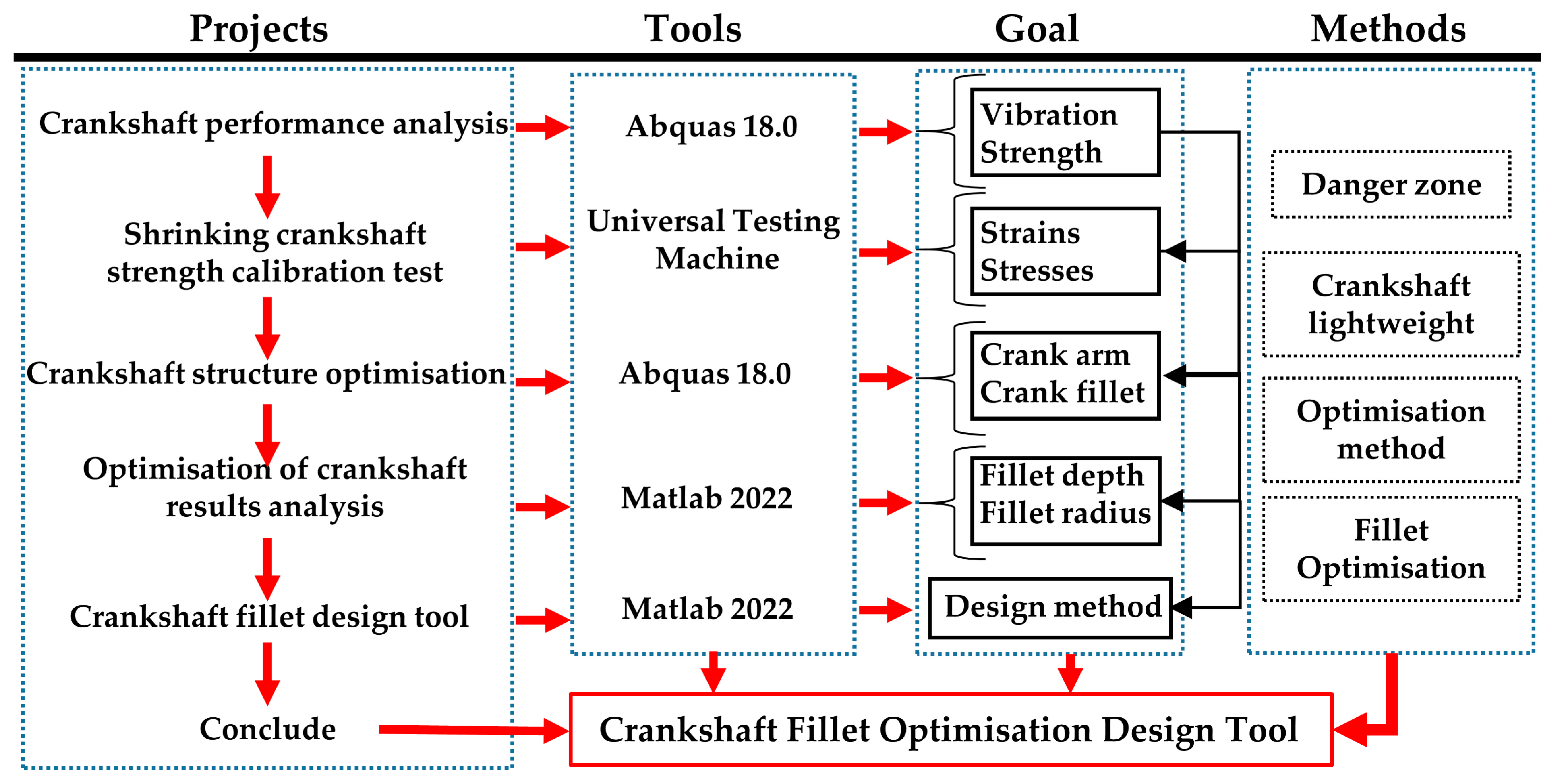 Projects

Tools

Goal

Methods

Crankshaft performance analysis

Shrinking crankshaft strength calibration test

Crankshaft structure optimisation

Optimisation of crankshaft results analysis

Crankshaft fillet design tool

Conclude

Abquas 18.0

Universal Testing Machine

Abquas 18.0

Matlab 2022

Matlab 2022

Vibration Strength

Strains Stresses

Crank arm Crank fillet

Fillet depth Fillet radius

Design method

Danger zone

Crankshaft lightweight

Optimisation method

Fillet Optimisation

Crankshaft Fillet Optimisation Design Tool